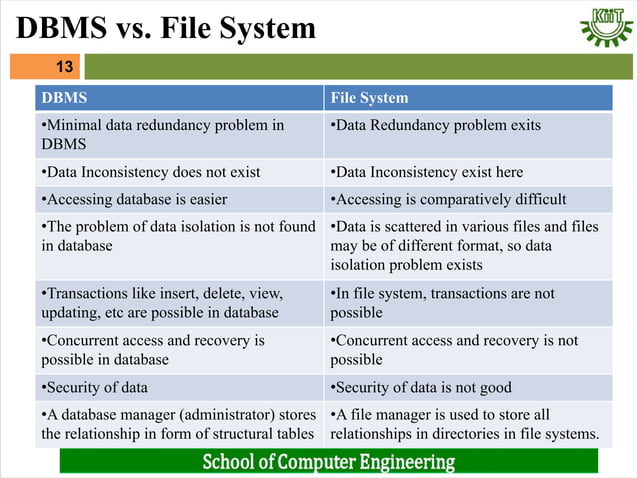 DBMS vs. File System

KIIT

13

| DBMS | File System |
|---|---|
| •Minimal data redundancy problem in DBMS | •Data Redundancy problem exits |
| •Data Inconsistency does not exist | •Data Inconsistency exist here |
| •Accessing database is easier | •Accessing is comparatively difficult |
| •The problem of data isolation is not found in database | •Data is scattered in various files and files may be of different format, so data isolation problem exists |
| •Transactions like insert, delete, view, updating, etc are possible in database | •In file system, transactions are not possible |
| •Concurrent access and recovery is possible in database | •Concurrent access and recovery is not possible |
| •Security of data | •Security of data is not good |
| •A database manager (administrator) stores the relationship in form of structural tables | •A file manager is used to store all relationships in directories in file systems. |

School of Computer Engineering